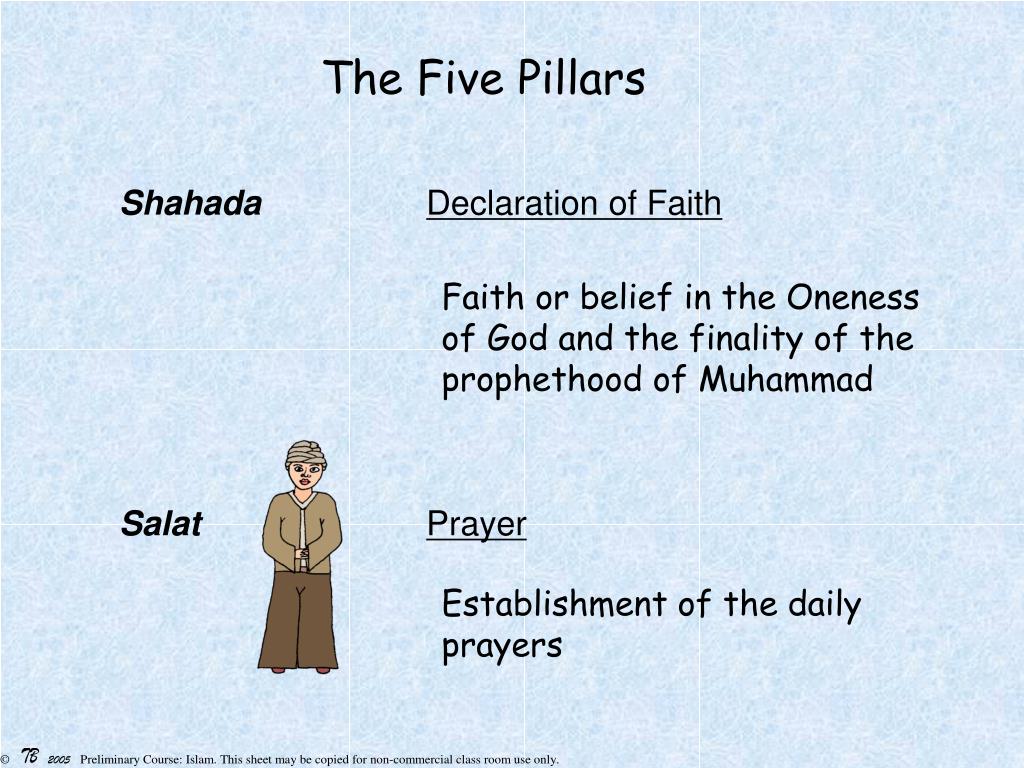 The Five Pillars

Shahada

Declaration of Faith

Faith or belief in the Oneness of God and the finality of the prophethood of Muhammad

Salat

Prayer

Establishment of the daily prayers

© TB 2005 Preliminary Course: Islam. This sheet may be copied for non-commercial class room use only.